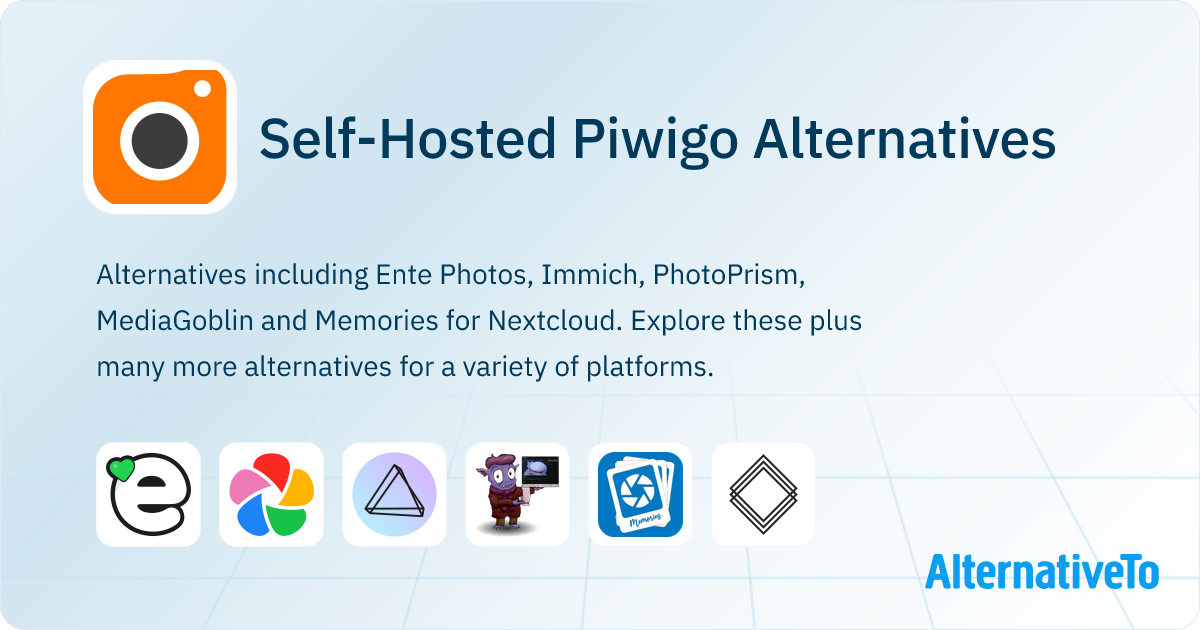 Self-Hosted Piwigo Alternatives

Alternatives including Ente Photos, Immich, PhotoPrism, MediaGoblin and Memories for Nextcloud. Explore these plus many more alternatives for a variety of platforms.

Memories

AlternativeTo